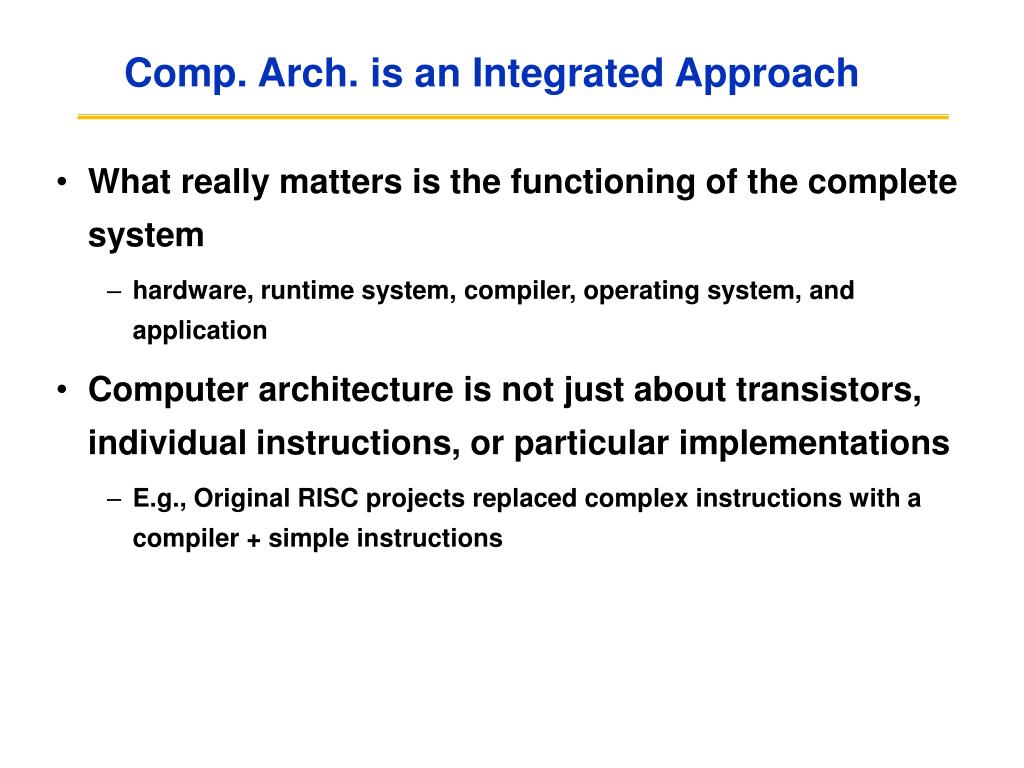 Comp. Arch. is an Integrated Approach

• What really matters is the functioning of the complete system

– hardware, runtime system, compiler, operating system, and application

• Computer architecture is not just about transistors, individual instructions, or particular implementations

– E.g., Original RISC projects replaced complex instructions with a compiler + simple instructions